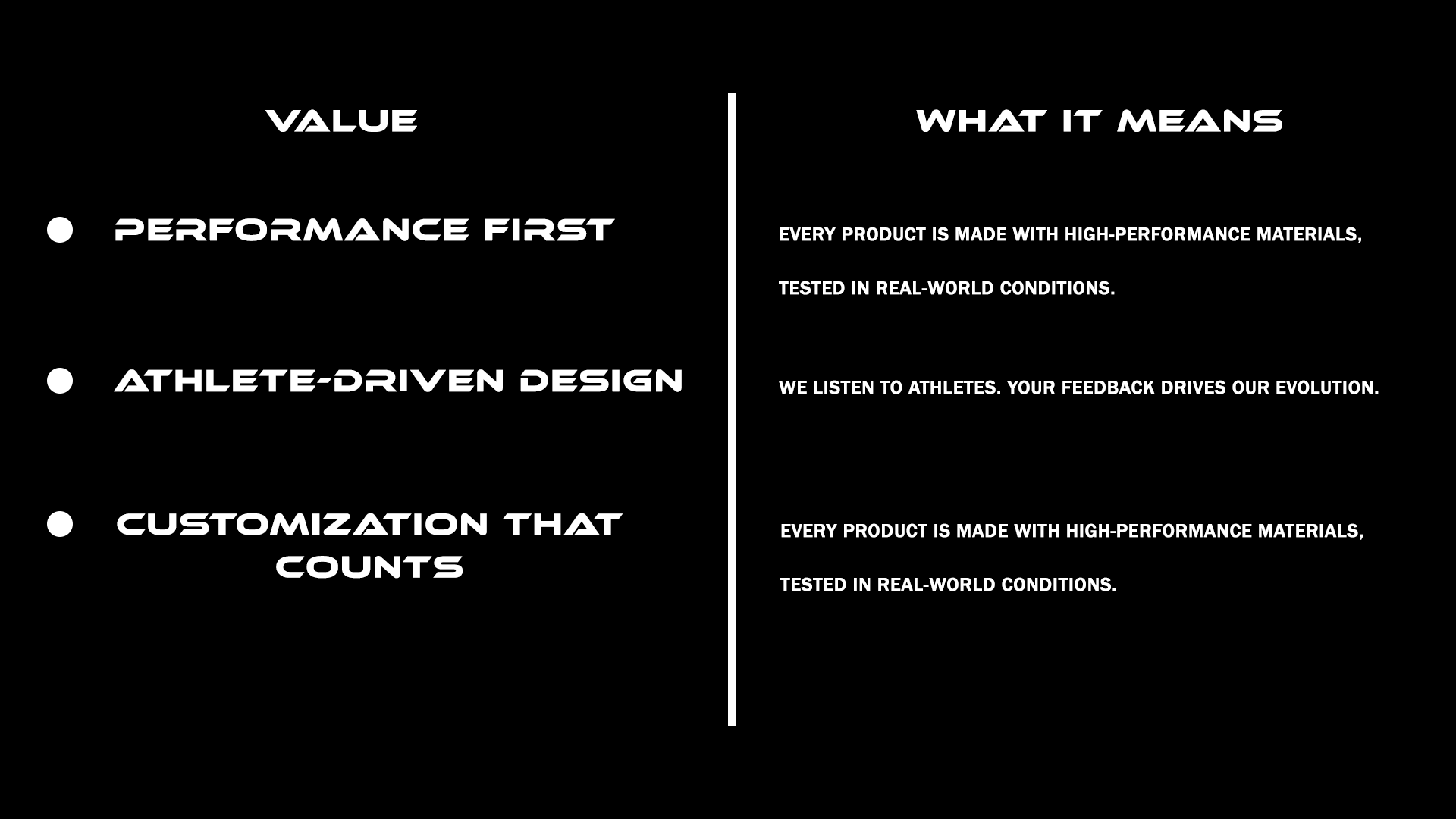 | VALUE | WHAT IT MEANS |
|---|---|
| PERFORMANCE FIRST | EVERY PRODUCT IS MADE WITH HIGH-PERFORMANCE MATERIALS, TESTED IN REAL-WORLD CONDITIONS. |
| ATHLETE-DRIVEN DESIGN | WE LISTEN TO ATHLETES. YOUR FEEDBACK DRIVES OUR EVOLUTION. |
| CUSTOMIZATION THAT COUNTS | EVERY PRODUCT IS MADE WITH HIGH-PERFORMANCE MATERIALS, TESTED IN REAL-WORLD CONDITIONS. |